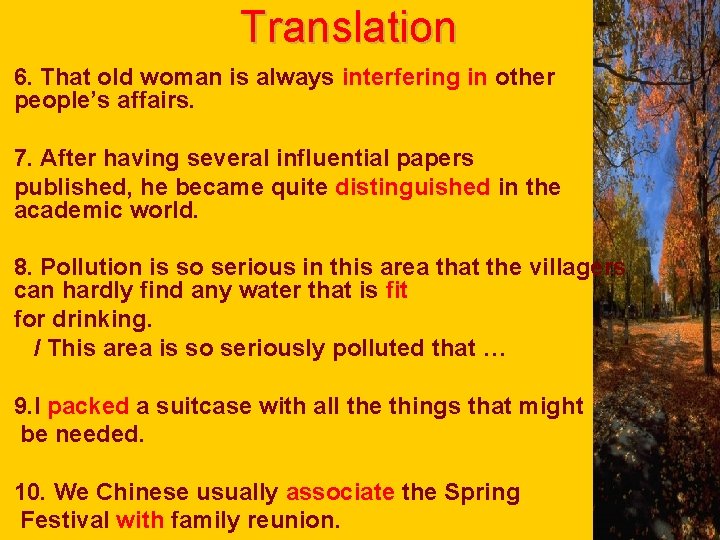 Translation

6. That old woman is always interfering in other people's affairs.

7. After having several influential papers published, he became quite distinguished in the academic world.

8. Pollution is so serious in this area that the villagers can hardly find any water that is fit for drinking.
/ This area is so seriously polluted that …

9.I packed a suitcase with all the things that might be needed.

10. We Chinese usually associate the Spring Festival with family reunion.